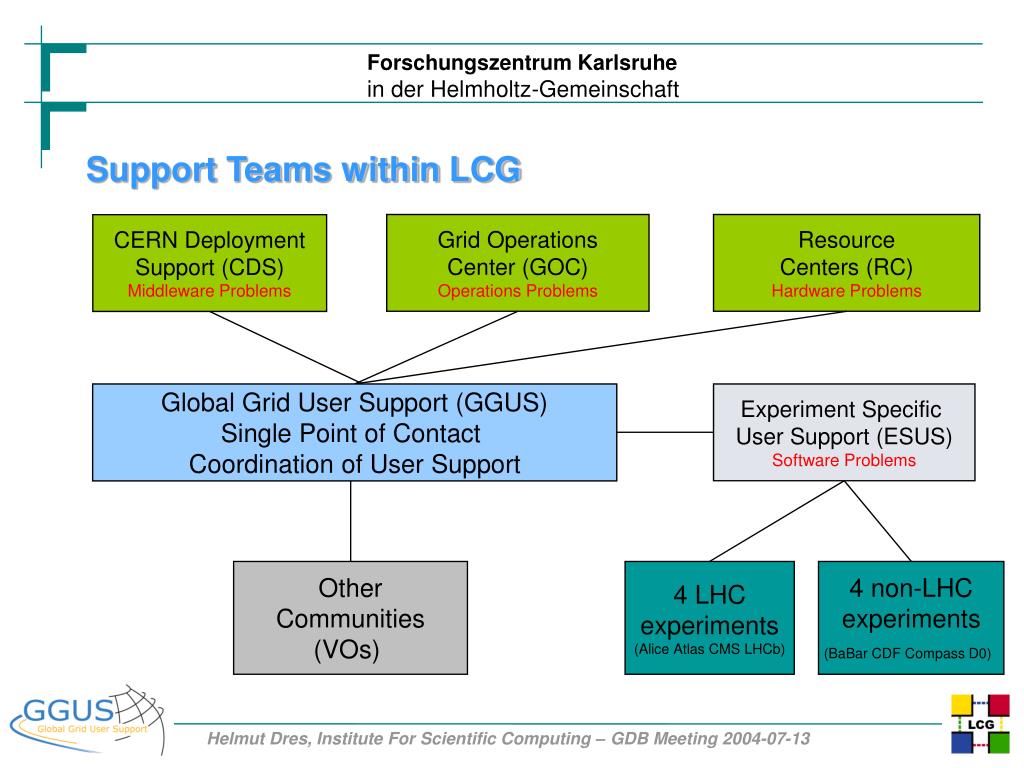 Forschungszentrum Karlsruhe
in der Helmholtz-Gemeinschaft

Support Teams within LCG

CERN Deployment Support (CDS)
Middleware Problems

Grid Operations Center (GOC)
Operations Problems

Resource Centers (RC)
Hardware Problems

Global Grid User Support (GGUS)
Single Point of Contact
Coordination of User Support

Experiment Specific User Support (ESUS)
Software Problems

Other Communities (VOs)

4 LHC experiments
(Alice Atlas CMS LHCb)

4 non-LHC experiments
(BaBar CDF Compass D0)

GGUS
Global Grid User Support

Helmut Dres, Institute For Scientific Computing – GDB Meeting 2004-07-13

LCG